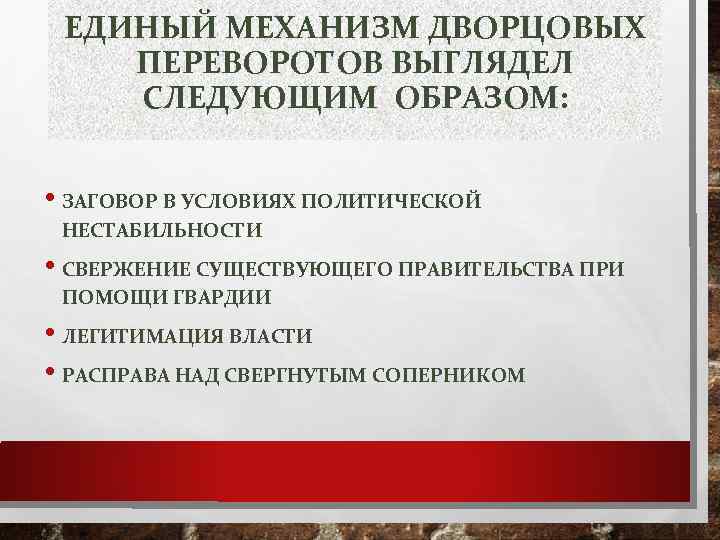 ЕДИНЫЙ МЕХАНИЗМ ДВОРЦОВЫХ ПЕРЕВОРОТОВ ВЫГЛЯДЕЛ СЛЕДУЮЩИМ ОБРАЗОМ:

• ЗАГОВОР В УСЛОВИЯХ ПОЛИТИЧЕСКОЙ НЕСТАБИЛЬНОСТИ
• СВЕРЖЕНИЕ СУЩЕСТВУЮЩЕГО ПРАВИТЕЛЬСТВА ПРИ ПОМОЩИ ГВАРДИИ
• ЛЕГИТИМАЦИЯ ВЛАСТИ
• РАСПРАВА НАД СВЕРГНУТЫМ СОПЕРНИКОМ